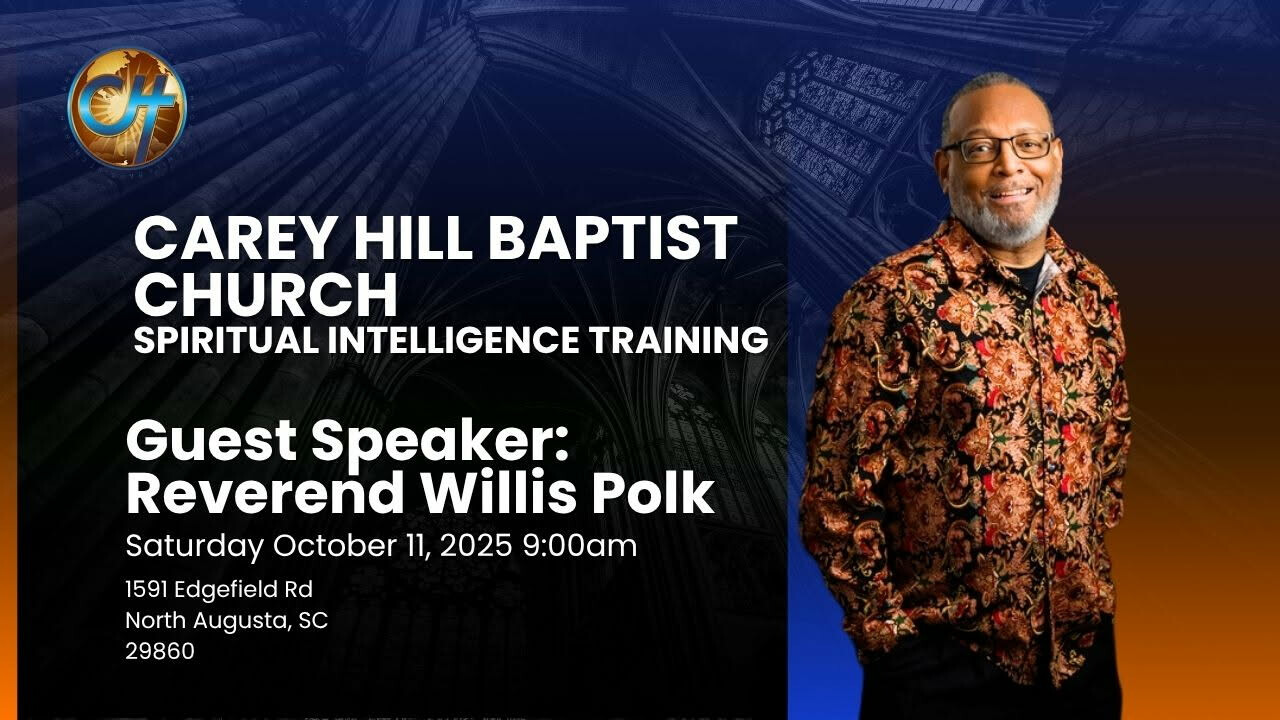 CH

CAREY HILL BAPTIST CHURCH
SPIRITUAL INTELLIGENCE TRAINING

Guest Speaker:
Reverend Willis Polk

Saturday October 11, 2025 9:00am

1591 Edgefield Rd
North Augusta, SC
29860